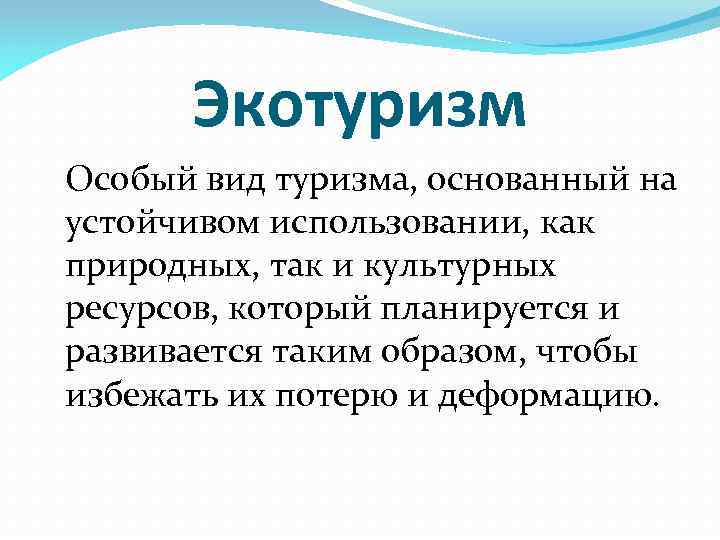 Экотуризм

Особый вид туризма, основанный на устойчивом использовании, как природных, так и культурных ресурсов, который планируется и развивается таким образом, чтобы избежать их потерю и деформацию.